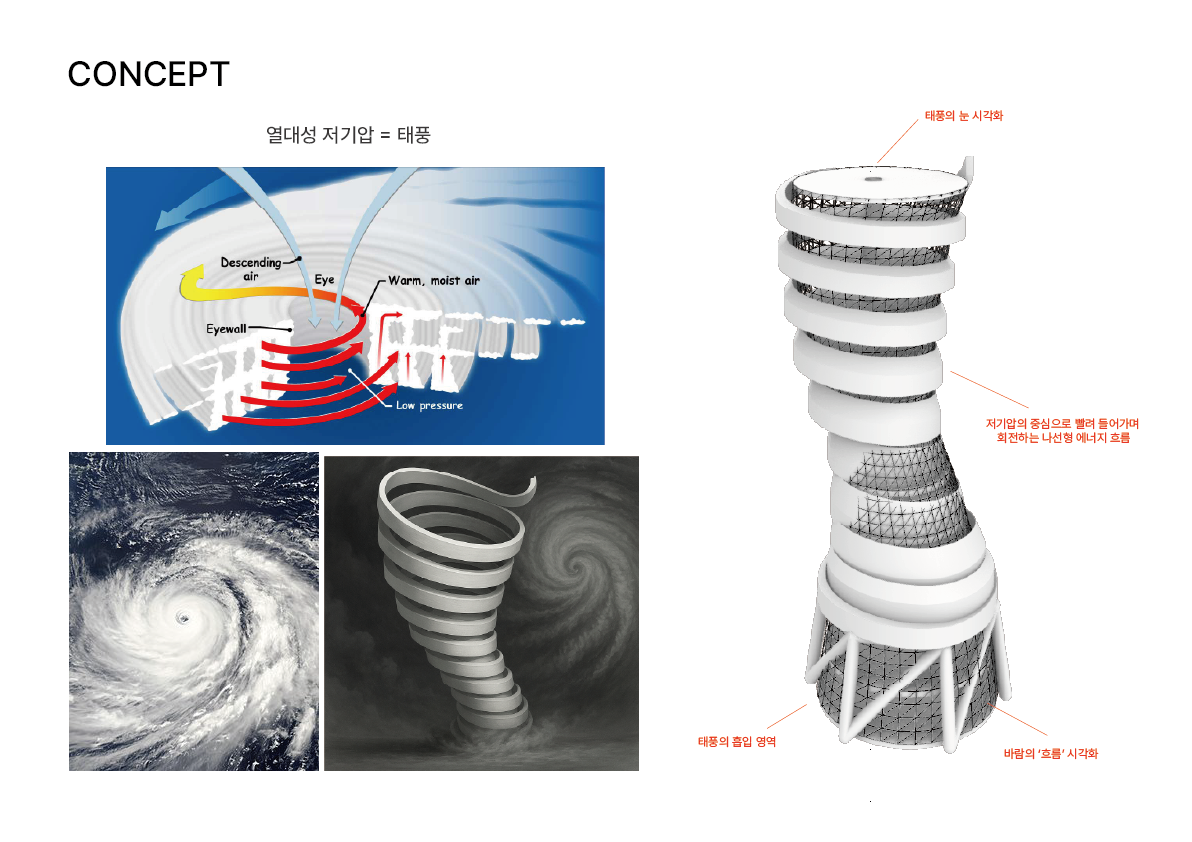 CONCEPT

열대성 저기압 = 태풍

Descending air

Eye

Warm, moist air

Eyewall

Low pressure

태풍의 눈 시각화

저기압의 중심으로 빨려 들어가며 회전하는 나선형 에너지 흐름

태풍의 흡입 영역

바람의 '흐름' 시각화